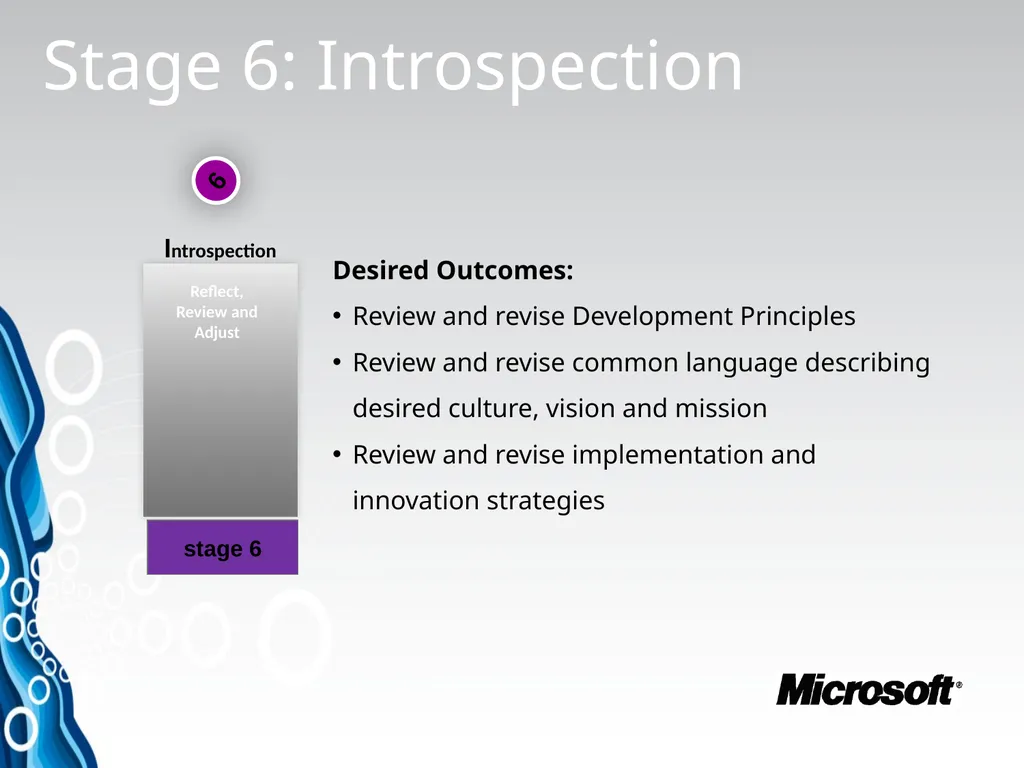 Stage 6: Introspection

6

Introspection

Reflect, Review and Adjust

stage 6

Desired Outcomes:

• Review and revise Development Principles
• Review and revise common language describing desired culture, vision and mission
• Review and revise implementation and innovation strategies

Microsoft®